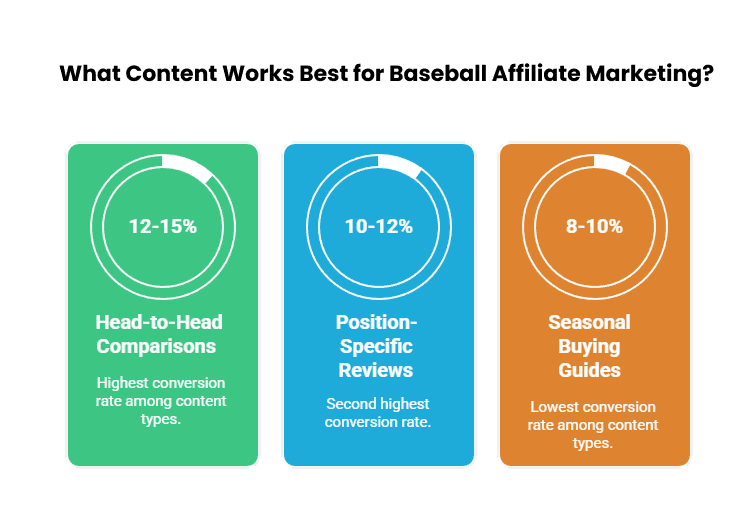 What Content Works Best for Baseball Affiliate Marketing?

12-15%

Head-to-Head Comparisons

Highest conversion rate among content types.

10-12%

Position-Specific Reviews

Second highest conversion rate.

8-10%

Seasonal Buying Guides

Lowest conversion rate among content types.